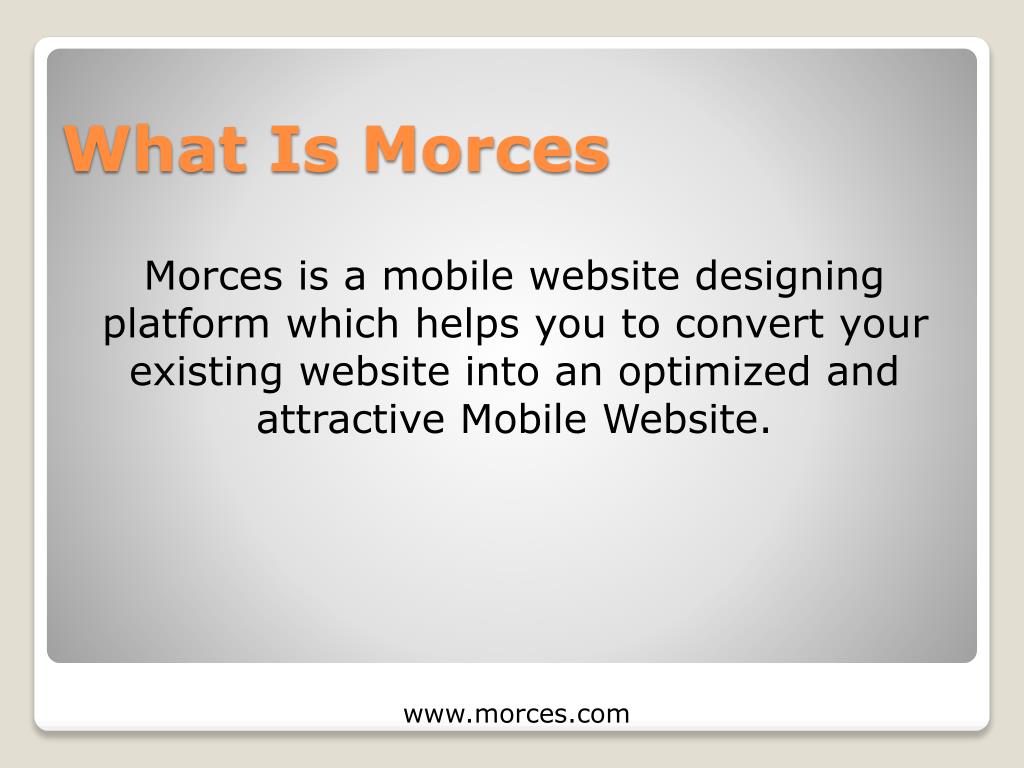 What Is Morces

Morces is a mobile website designing platform which helps you to convert your existing website into an optimized and attractive Mobile Website.

www.morces.com